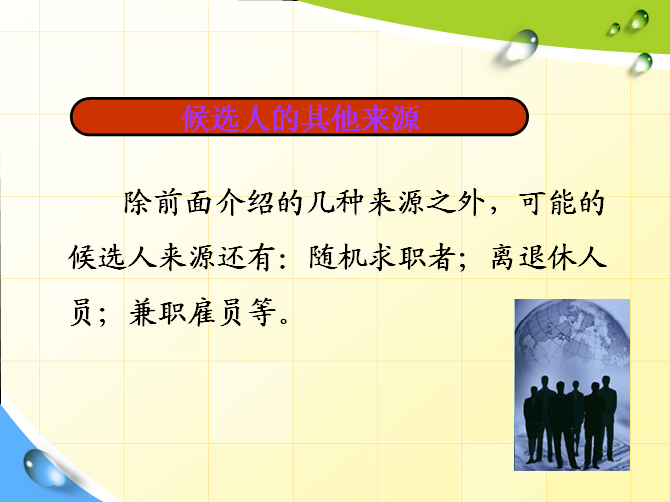 候选人的其他来源

除前面介绍的几种来源之外，可能的候选人来源还有：随机求职者；离退休人员；兼职雇员等。